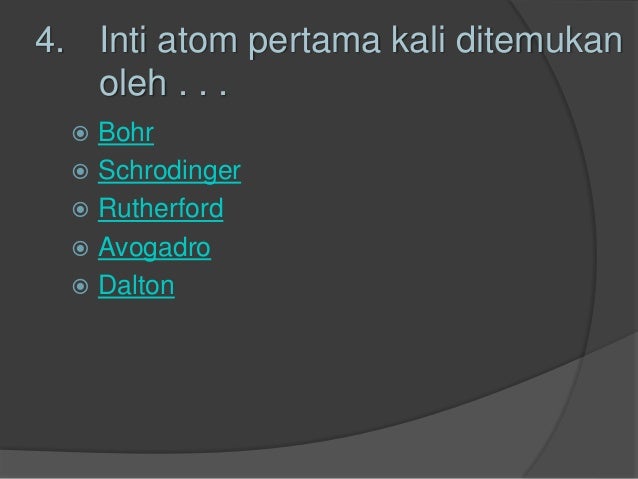 4. Inti atom pertama kali ditemukan oleh . . .

Bohr
Schrodinger
Rutherford
Avogadro
Dalton